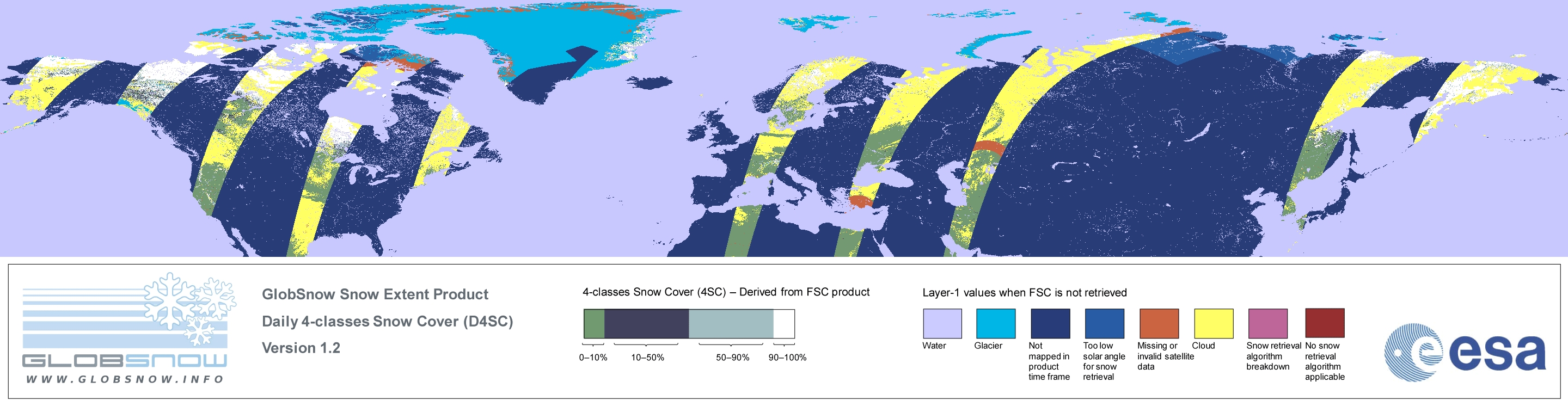 GLOBSNOW
WWW.GLOBSNOW.INFO

GlobSnow Snow Extent Product
Daily 4-classes Snow Cover (D4SC)
Version 1.2

4-classes Snow Cover (4SC) – Derived from FSC product

0–10%
10–50%
50–90%
90–100%

Layer-1 values when FSC is not retrieved

Water
Glacier
Not mapped in product time frame
Too low solar angle for snow retrieval
Missing or invalid satellite data
Cloud
Snow retrieval algorithm breakdown
No snow retrieval algorithm applicable

esa